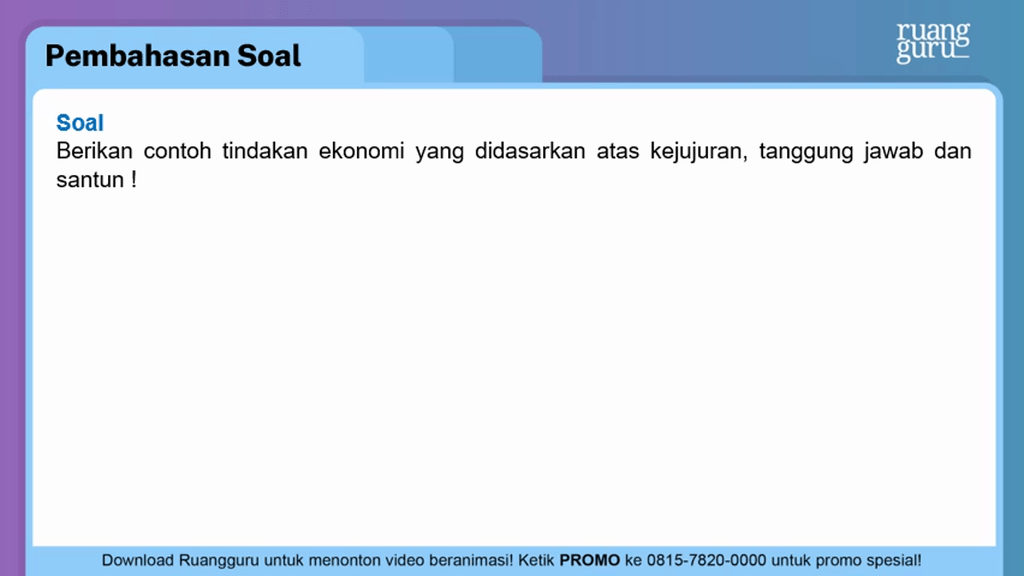 Pembahasan Soal

ruang guru

Soal

Berikan contoh tindakan ekonomi yang didasarkan atas kejujuran, tanggung jawab dan santun !

Download Ruangguru untuk menonton video beranimasi! Ketik PROMO ke 0815-7820-0000 untuk promo spesial!